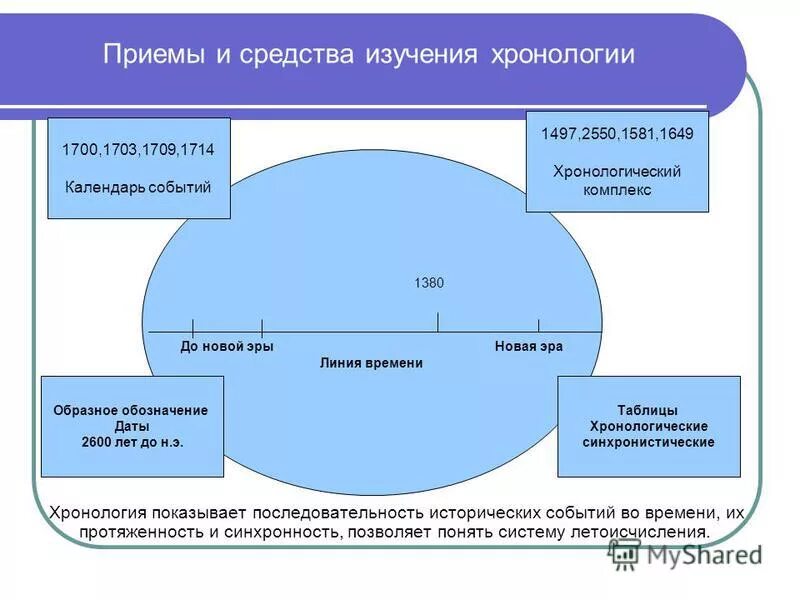 Приемы и средства изучения хронологии

1700,1703,1709,1714

Календарь событий

1497,2550,1581,1649

Хронологический комплекс

1380

До новой эры

Новая эра

Линия времени

Образное обозначение Даты 2600 лет до н.э.

Таблицы Хронологические синхронистические

Хронология показывает последовательность исторических событий во времени, их протяженность и синхронность, позволяет понять систему летоисчисления.

MyShared